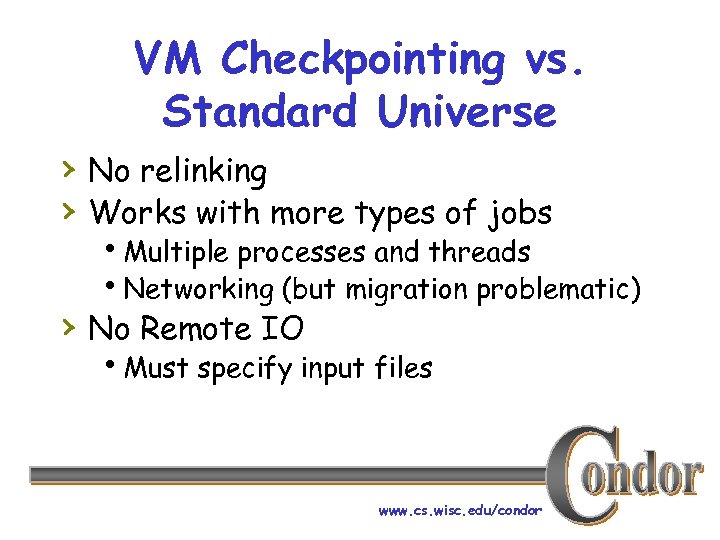 VM Checkpointing vs. Standard Universe

› No relinking
› Works with more types of jobs
• Multiple processes and threads
• Networking (but migration problematic)
› No Remote IO
• Must specify input files

Condor

www.cs.wisc.edu/condor